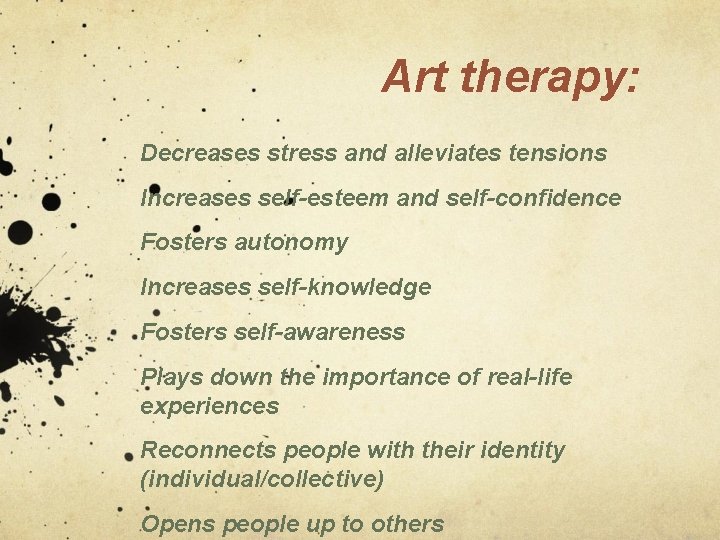 Art therapy:

Decreases stress and alleviates tensions

Increases self-esteem and self-confidence

Fosters autonomy

Increases self-knowledge

Fosters self-awareness

Plays down the importance of real-life experiences

Reconnects people with their identity (individual/collective)

Opens people up to others